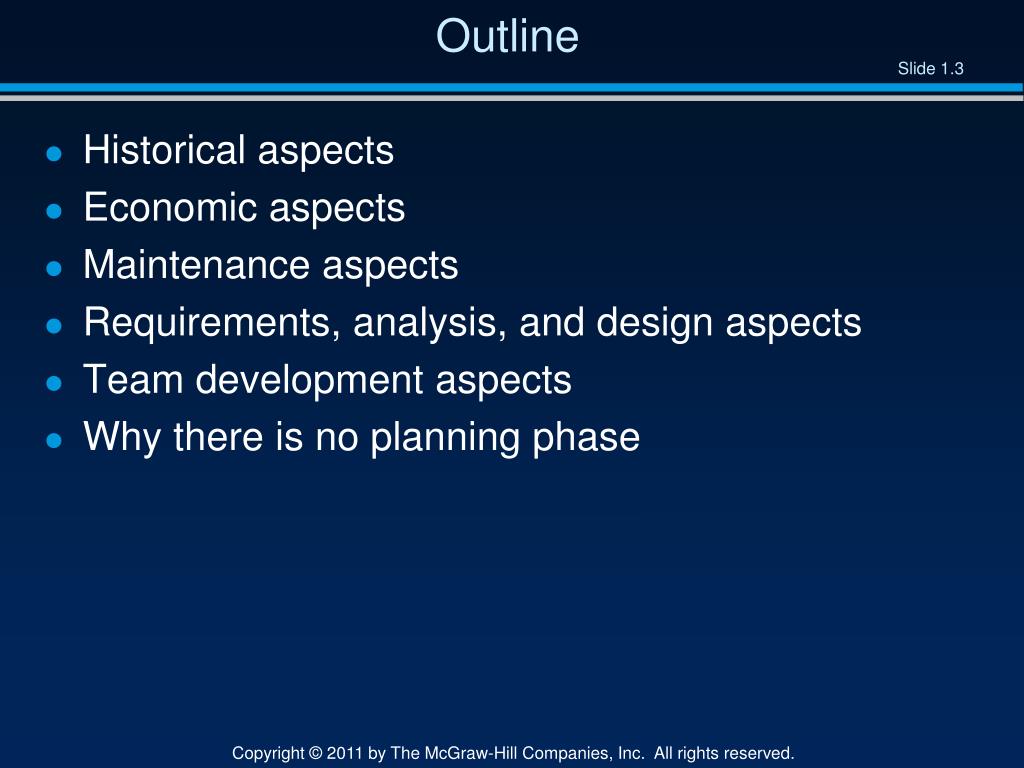 Outline

Slide 1.3

- Historical aspects
- Economic aspects
- Maintenance aspects
- Requirements, analysis, and design aspects
- Team development aspects
- Why there is no planning phase

Copyright © 2011 by The McGraw-Hill Companies, Inc. All rights reserved.